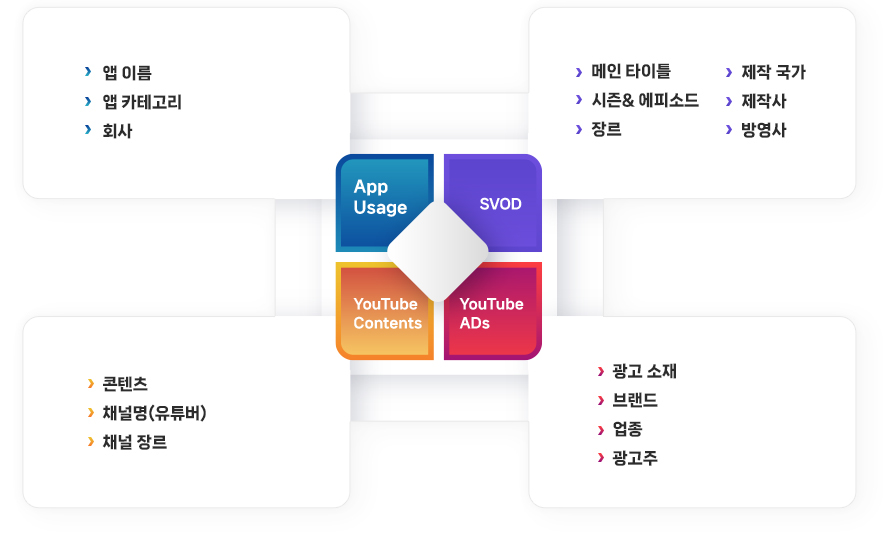 › 앱 이름
› 앱 카테고리
› 회사

› 메인 타이틀
› 시즌& 에피소드
› 장르

› 제작 국가
› 제작사
› 방영사

App Usage

SVOD

YouTube Contents

YouTube ADs

› 콘텐츠
› 채널명(유튜버)
› 채널 장르

› 광고 소재
› 브랜드
› 업종
› 광고주